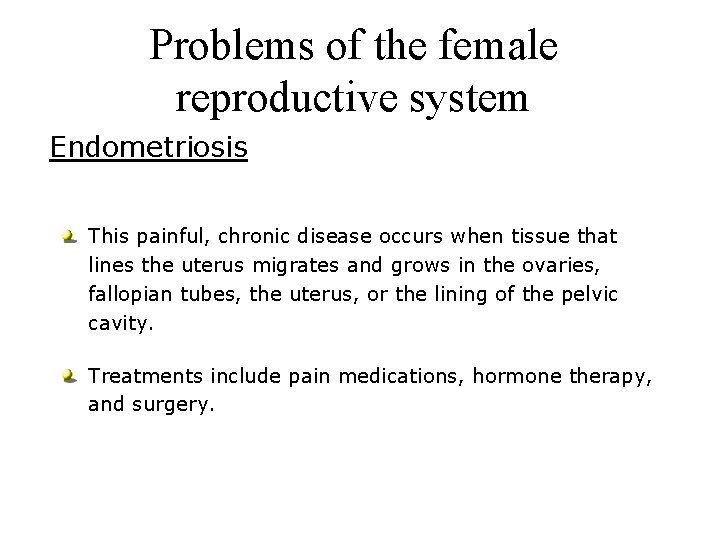 Problems of the female reproductive system

Endometriosis

This painful, chronic disease occurs when tissue that lines the uterus migrates and grows in the ovaries, fallopian tubes, the uterus, or the lining of the pelvic cavity.

Treatments include pain medications, hormone therapy, and surgery.